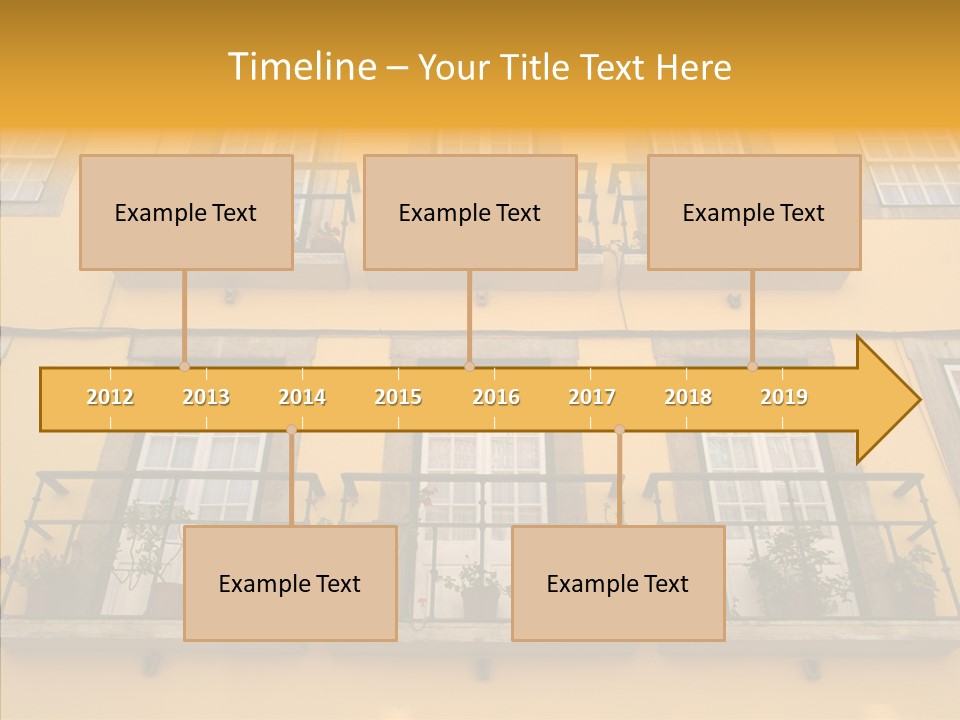 Timeline – Your Title Text Here

Example Text

Example Text

Example Text

2012
2013
2014
2015
2016
2017
2018
2019

Example Text

Example Text